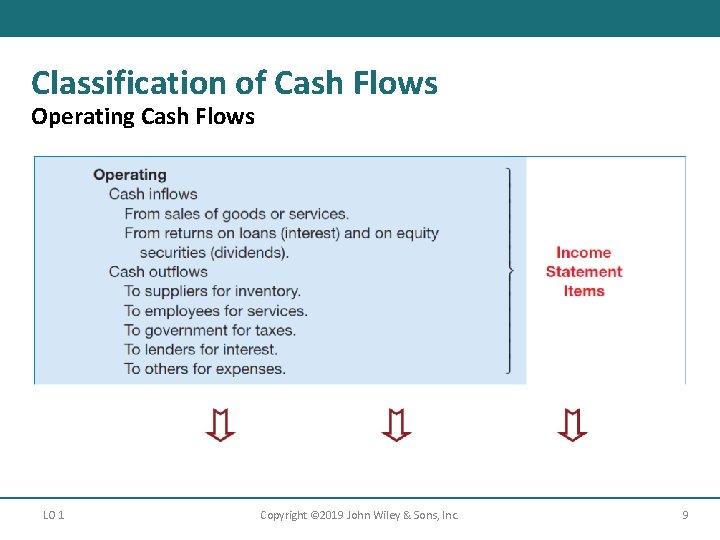 Classification of Cash Flows
Operating Cash Flows

Operating
Cash inflows
From sales of goods or services.
From returns on loans (interest) and on equity securities (dividends).
Cash outflows
To suppliers for inventory.
To employees for services.
To government for taxes.
To lenders for interest.
To others for expenses.

Income Statement Items

LO 1

Copyright ©2019 John Wiley & Sons, Inc.

9